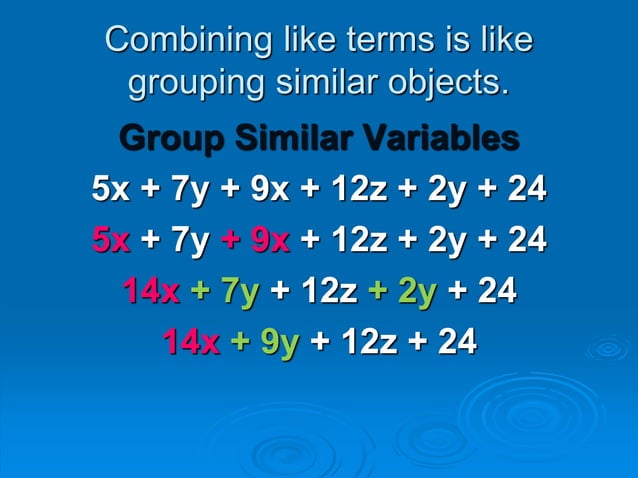 Combining like terms is like grouping similar objects.

Group Similar Variables

$5x + 7y + 9x + 12z + 2y + 24$

$5x + 7y + 9x + 12z + 2y + 24$

$14x + 7y + 12z + 2y + 24$

$14x + 9y + 12z + 24$